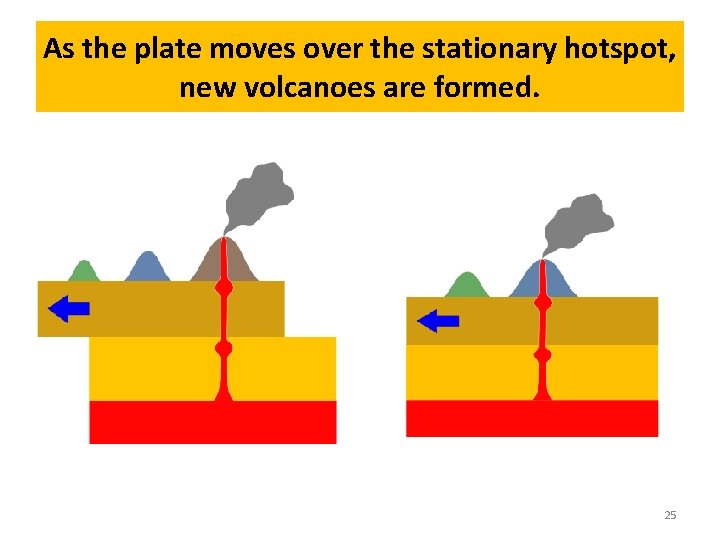 As the plate moves over the stationary hotspot, new volcanoes are formed.

25